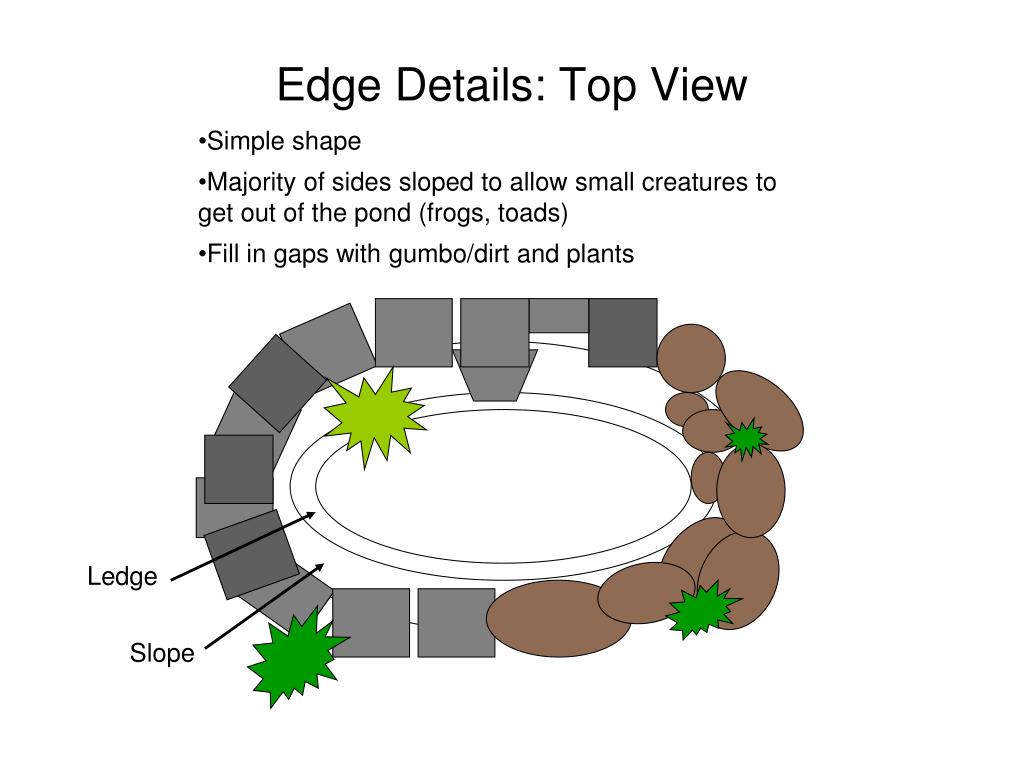 Edge Details: Top View

•Simple shape

•Majority of sides sloped to allow small creatures to get out of the pond (frogs, toads)

•Fill in gaps with gumbo/dirt and plants

Ledge

Slope